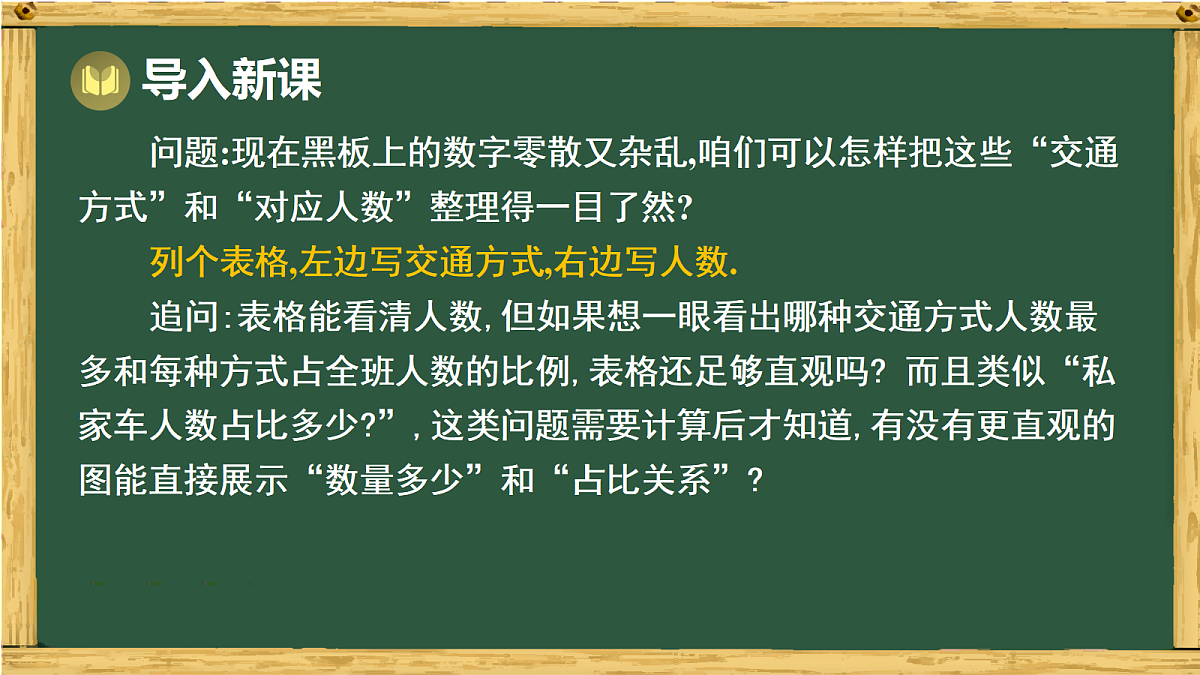 导入新课

问题:现在黑板上的数字零散又杂乱,咱们可以怎样把这些“交通方式”和“对应人数”整理得一目了然?

列个表格,左边写交通方式,右边写人数.

追问:表格能看清人数,但如果想一眼看出哪种交通方式人数最多和每种方式占全班人数的比例,表格还足够直观吗?而且类似“私家车人数占比多少?”,这类问题需要计算后才知道,有没有更直观的图能直接展示“数量多少”和“占比关系”?